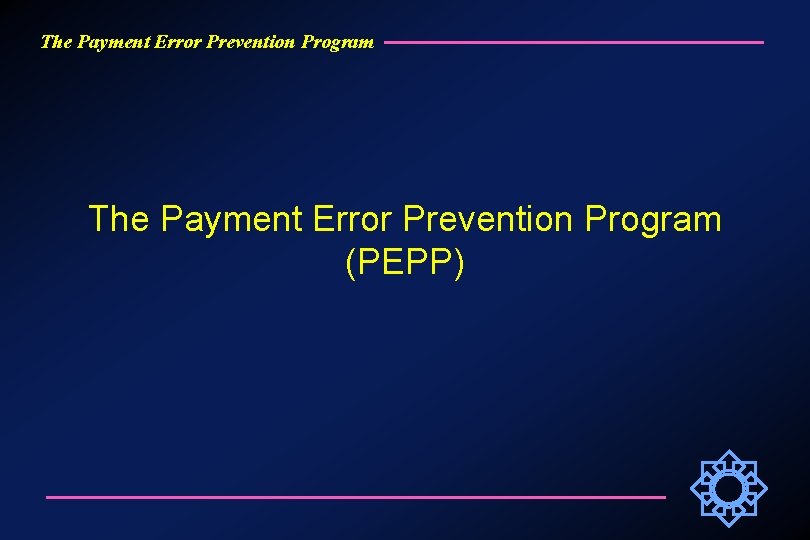 The Payment Error Prevention Program

The Payment Error Prevention Program (PEPP)